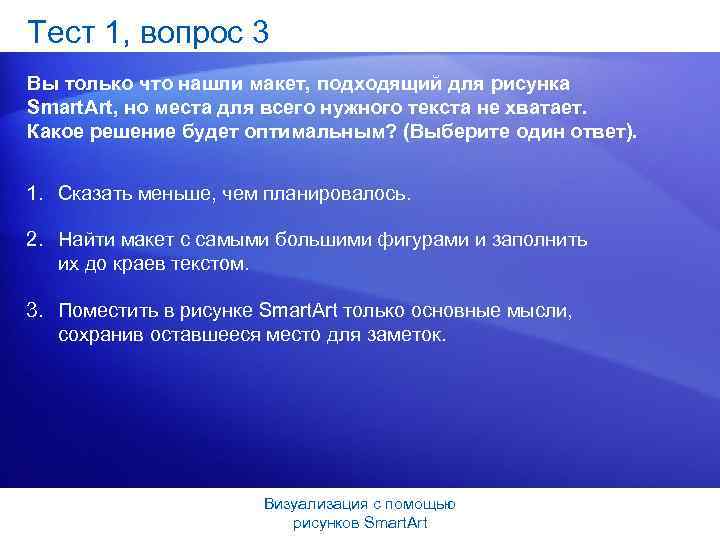 Тест 1, вопрос 3

Вы только что нашли макет, подходящий для рисунка SmartArt, но места для всего нужного текста не хватает. Какое решение будет оптимальным? (Выберите один ответ).

1. Сказать меньше, чем планировалось.

2. Найти макет с самыми большими фигурами и заполнить их до краев текстом.

3. Поместить в рисунке SmartArt только основные мысли, сохранив оставшееся место для заметок.

Визуализация с помощью рисунков SmartArt